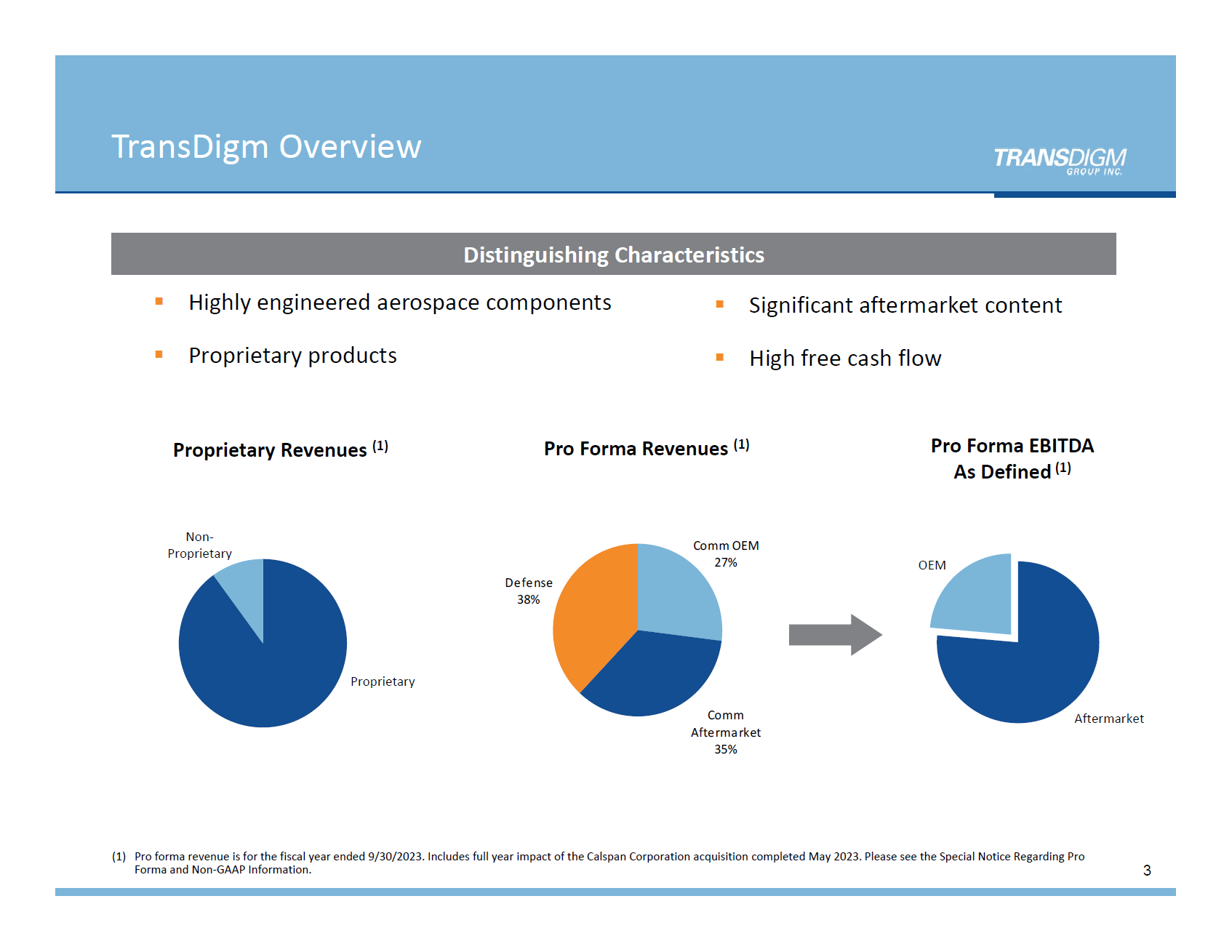 TransDigm Overview

TRANSDIGM GROUP INC.

Distinguishing Characteristics

▪ Highly engineered aerospace components

▪ Proprietary products

▪ Significant aftermarket content

▪ High free cash flow

Proprietary Revenues $^{(1)}$

Non-Proprietary

Proprietary

Pro Forma Revenues $^{(1)}$

Comm OEM 27%

Defense 38%

Comm Aftermarket 35%

Pro Forma EBITDA As Defined $^{(1)}$

OEM

Aftermarket

(1) Pro forma revenue is for the fiscal year ended 9/30/2023. Includes full year impact of the Calspan Corporation acquisition completed May 2023. Please see the Special Notice Regarding Pro Forma and Non-GAAP Information.

3